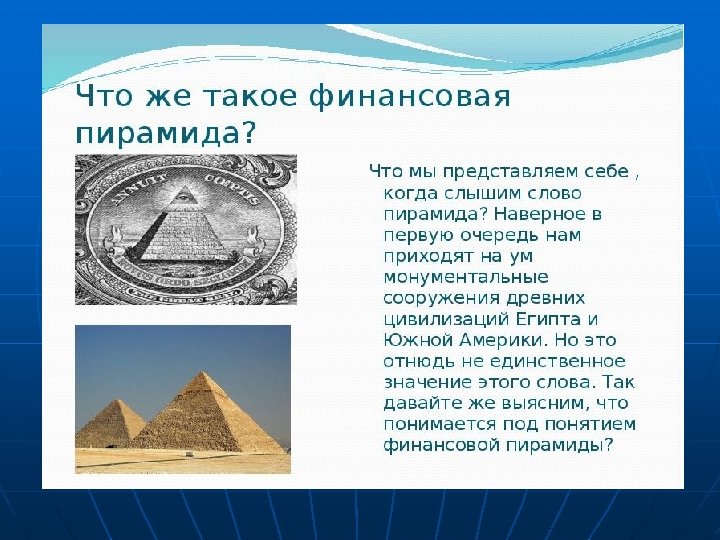 Что же такое финансовая пирамида?

ANNUIT COEPTIS

NOVUS ORDO SECLORUM

Что мы представляем себе , когда слышим слово пирамида? Наверное в первую очередь нам приходят на ум монументальные сооружения древних цивилизаций Египта и Южной Америки. Но это отнюдь не единственное значение этого слова. Так давайте же выясним, что понимается под понятием финансовой пирамиды?